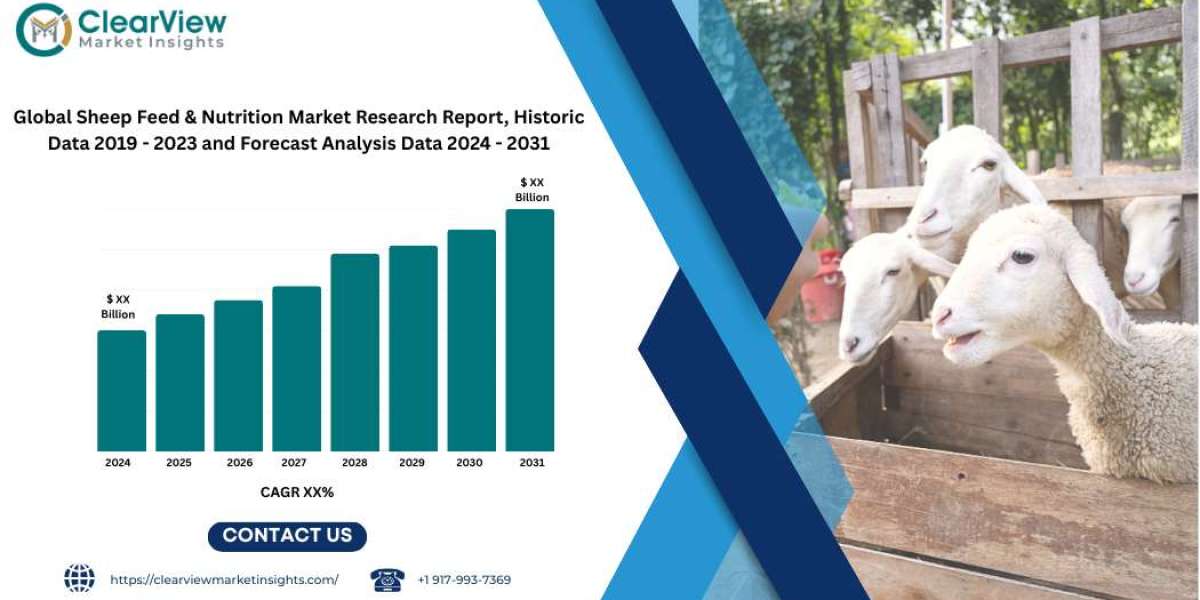 ClearView
Market Insights

Global Sheep Feed & Nutrition Market Research Report, Historic Data 2019 - 2023 and Forecast Analysis Data 2024 - 2031

$ XX Billion

$ XX Billion

2024 2025 2026 2027 2028 2029 2030 2031

CAGR XX%

CONTACT US

https://clearviewmarketinsights.com/

+1 917-993-7369